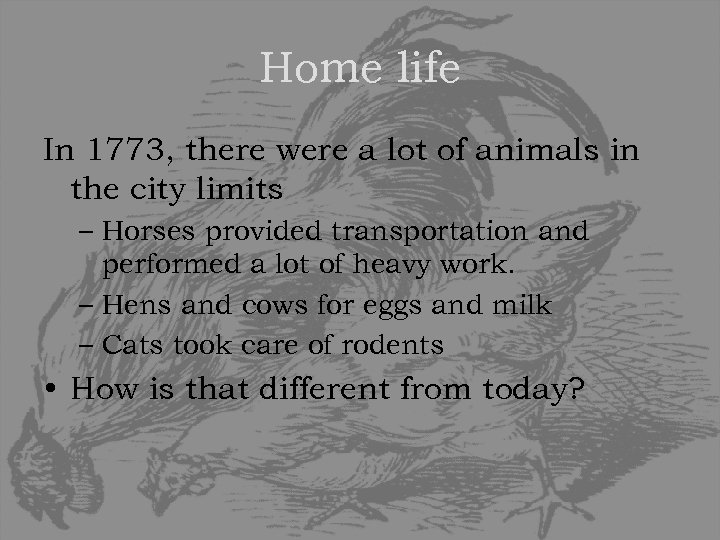 Home life

In 1773, there were a lot of animals in the city limits

– Horses provided transportation and performed a lot of heavy work.

– Hens and cows for eggs and milk

– Cats took care of rodents

• How is that different from today?